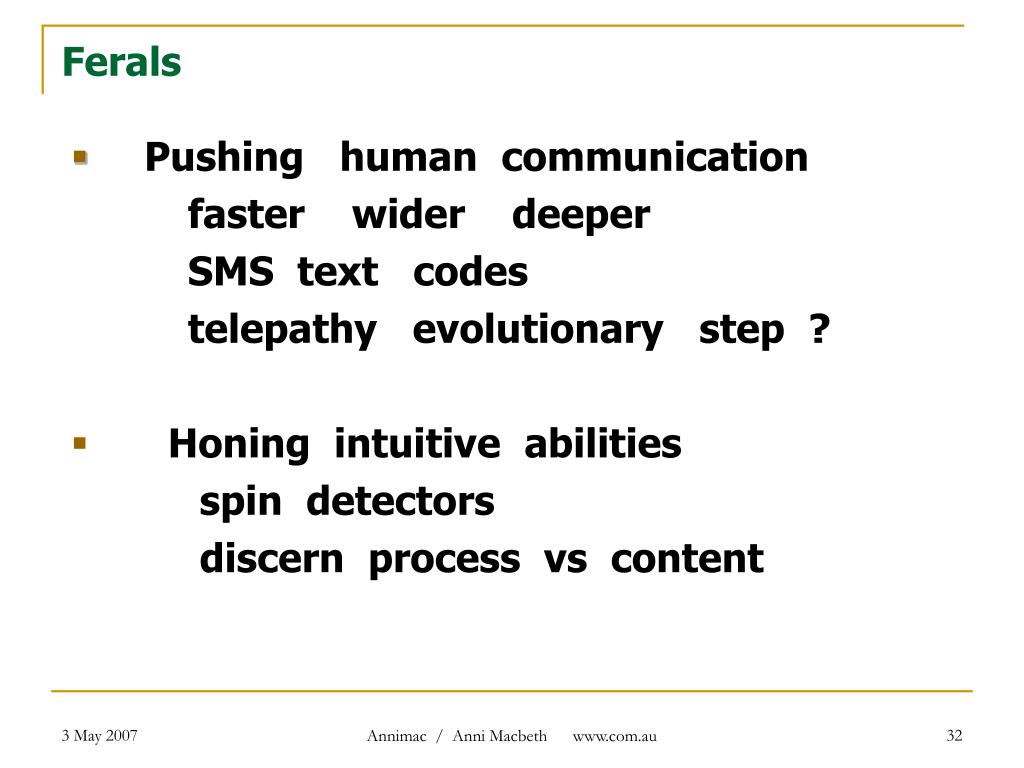 Ferals

Pushing human communication
faster wider deeper
SMS text codes
telepathy evolutionary step ?

Honing intuitive abilities
spin detectors
discern process vs content

3 May 2007 Annimac / Anni Macbeth www.com.au 32